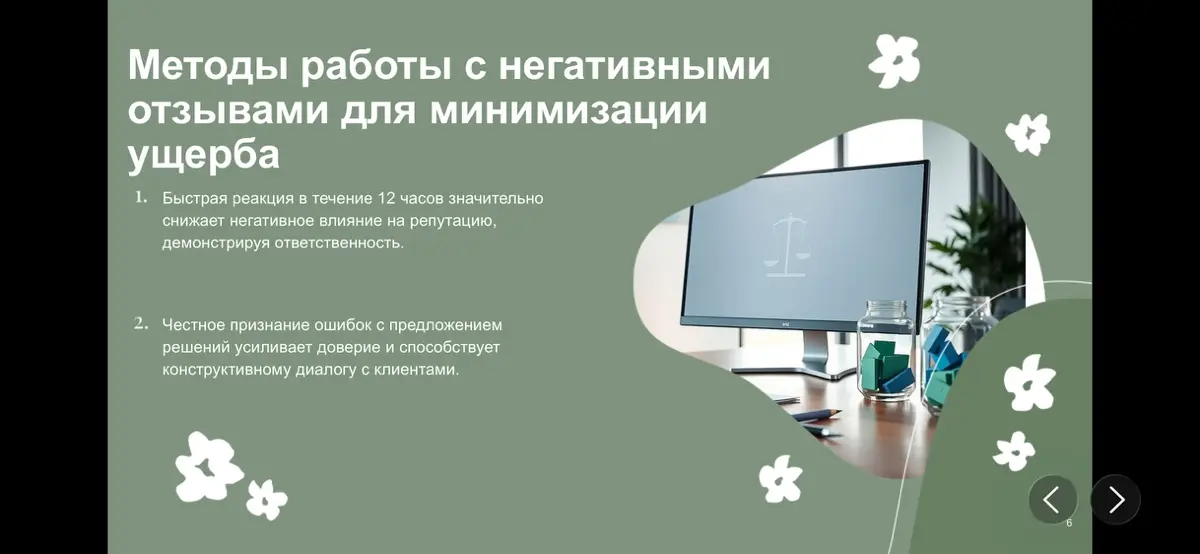 Методы работы с негативными отзывами для минимизации ущерба

1. Быстрая реакция в течение 12 часов значительно снижает негативное влияние на репутацию, демонстрируя ответственность.

2. Честное признание ошибок с предложением решений усиливает доверие и способствует конструктивному диалогу с клиентами.

6